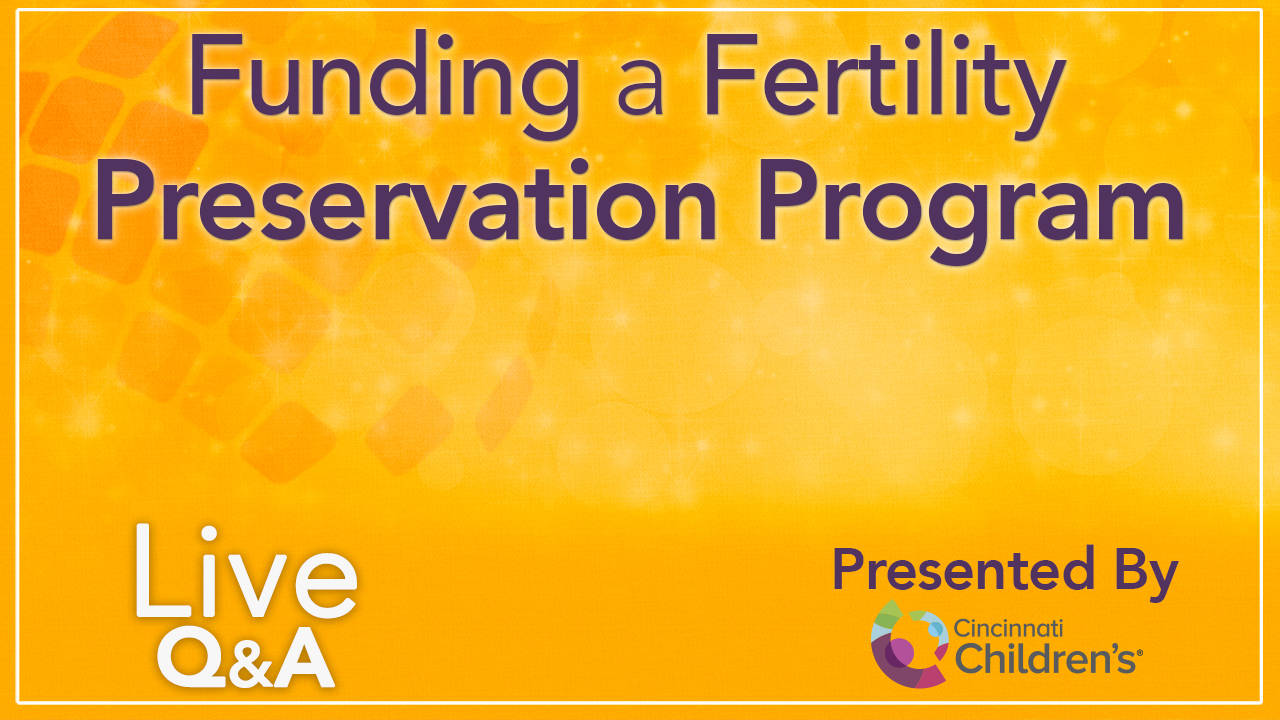 Funding a Fertility Preservation Program

Live Q&A

Presented By

Cincinnati Children's®